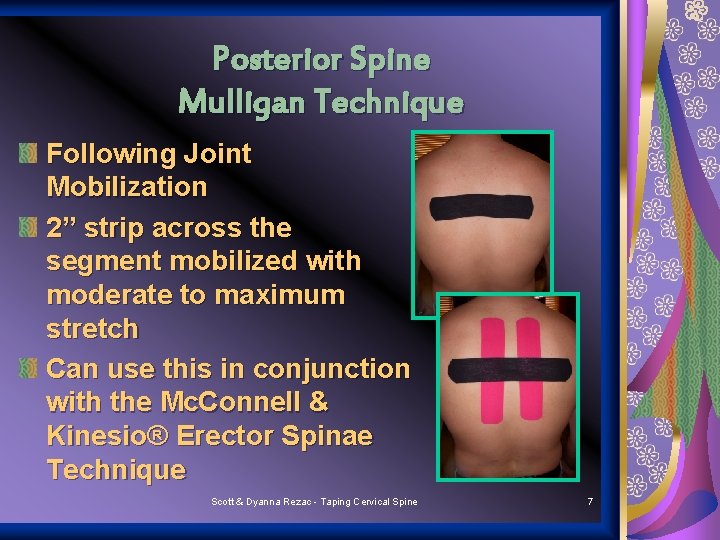 Posterior Spine
Mulligan Technique

Following Joint Mobilization

2” strip across the segment mobilized with moderate to maximum stretch

Can use this in conjunction with the McConnell & Kinesio® Erector Spinae Technique

Scott & Dyanna Rezac - Taping Cervical Spine

7